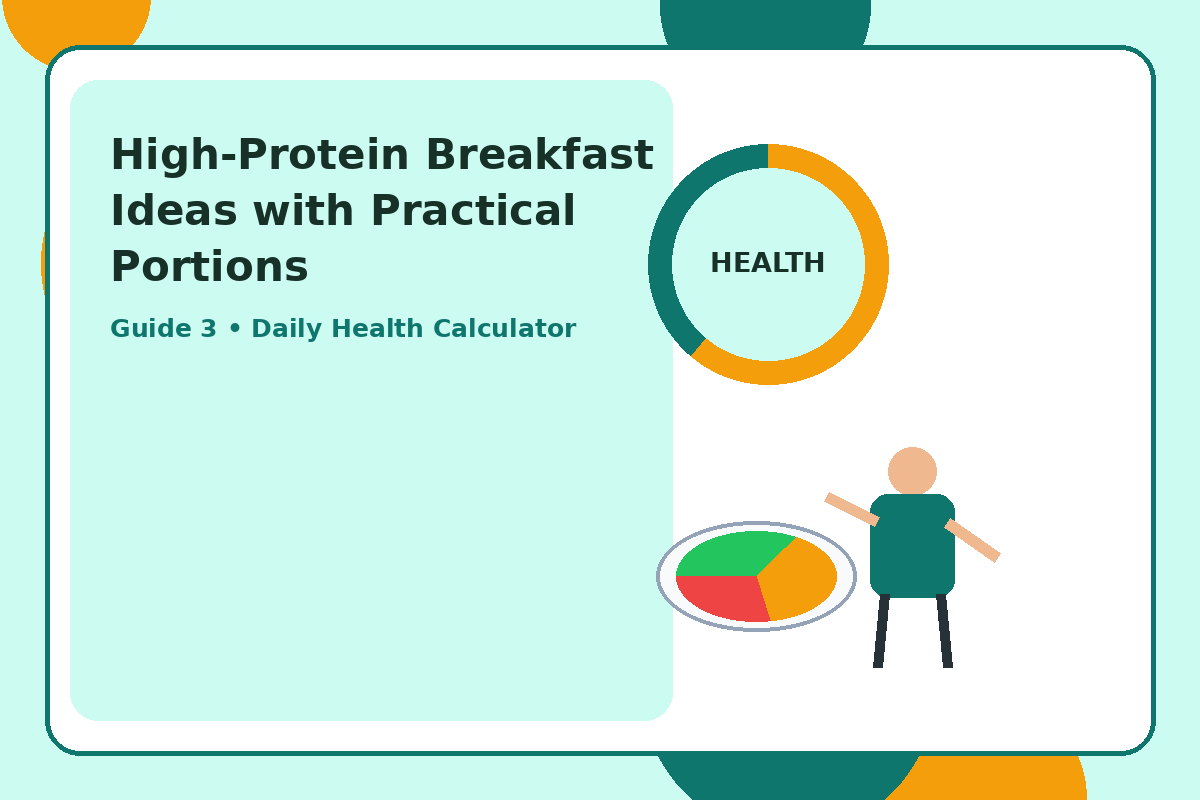 High-Protein Breakfast Ideas with Practical Portions

Guide 3 • Daily Health Calculator

HEALTH